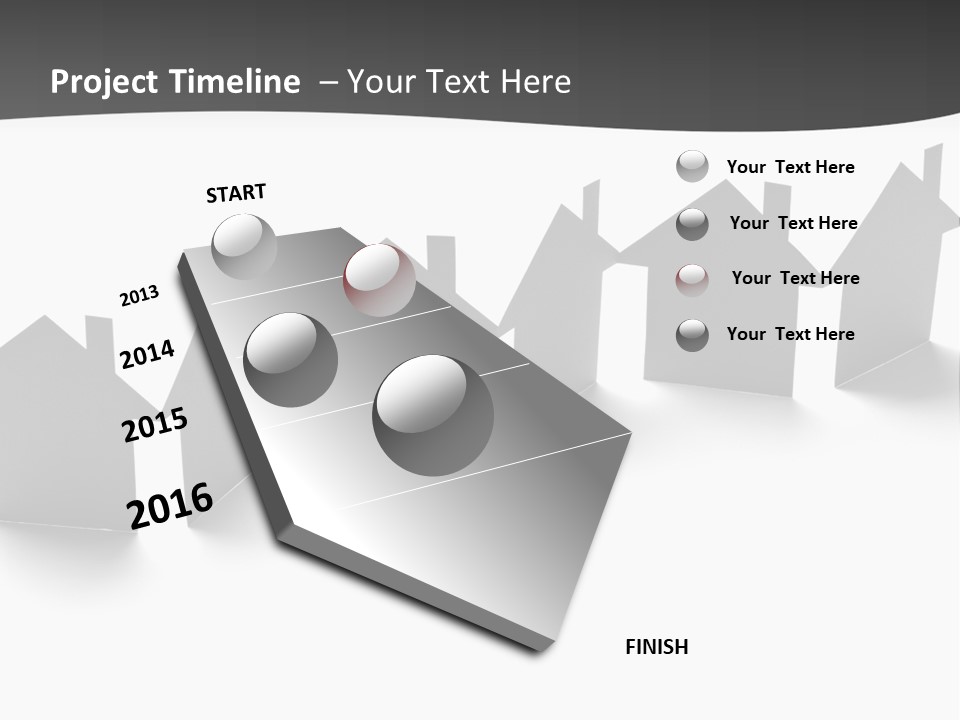 Project Timeline – Your Text Here

START

2013

2014

2015

2016

FINISH

Your Text Here

Your Text Here

Your Text Here

Your Text Here